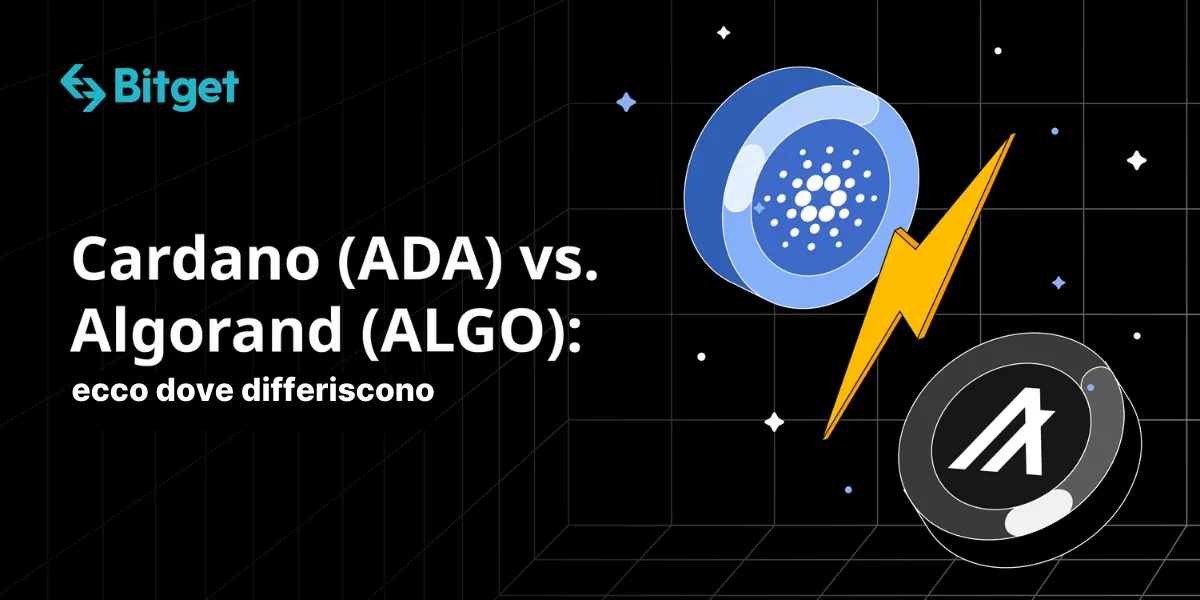 Bitget

Cardano (ADA) vs. Algorand (ALGO):
ecco dove differiscono